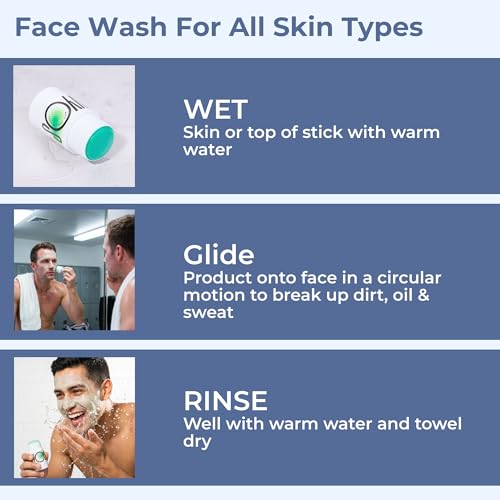 Face Wash For All Skin Types

WET
Skin or top of stick with warm water

Glide
Product onto face in a circular motion to break up dirt, oil & sweat

RINSE
Well with warm water and towel dry